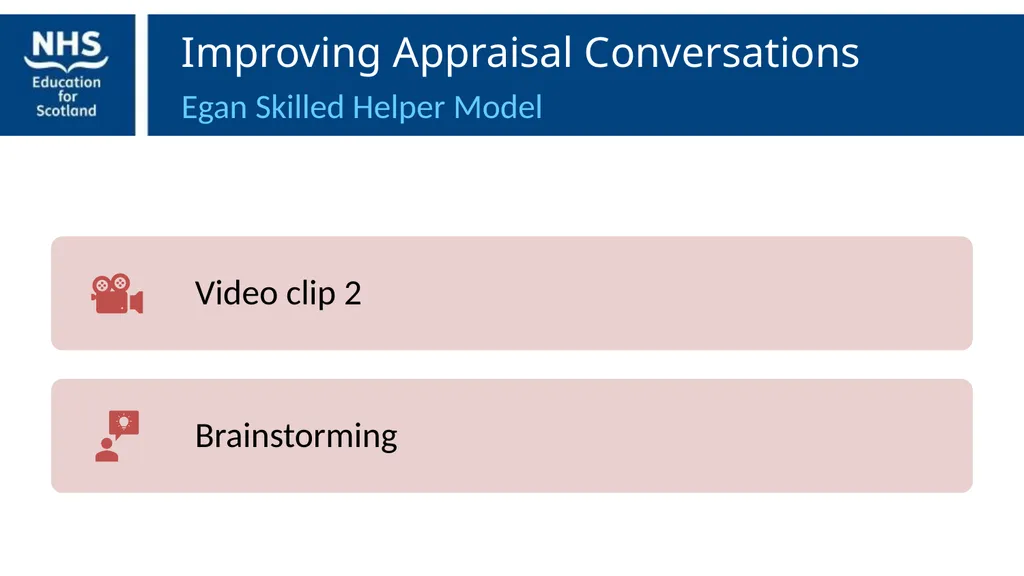 NHS
Education for Scotland

Improving Appraisal Conversations

Egan Skilled Helper Model

Video clip 2

Brainstorming